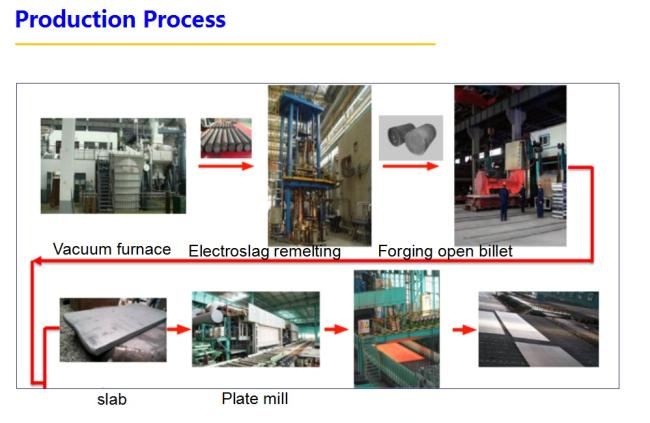 Production Process

Vacuum furnace

Electroslag remelting

Forging open billet

slab

Plate mill